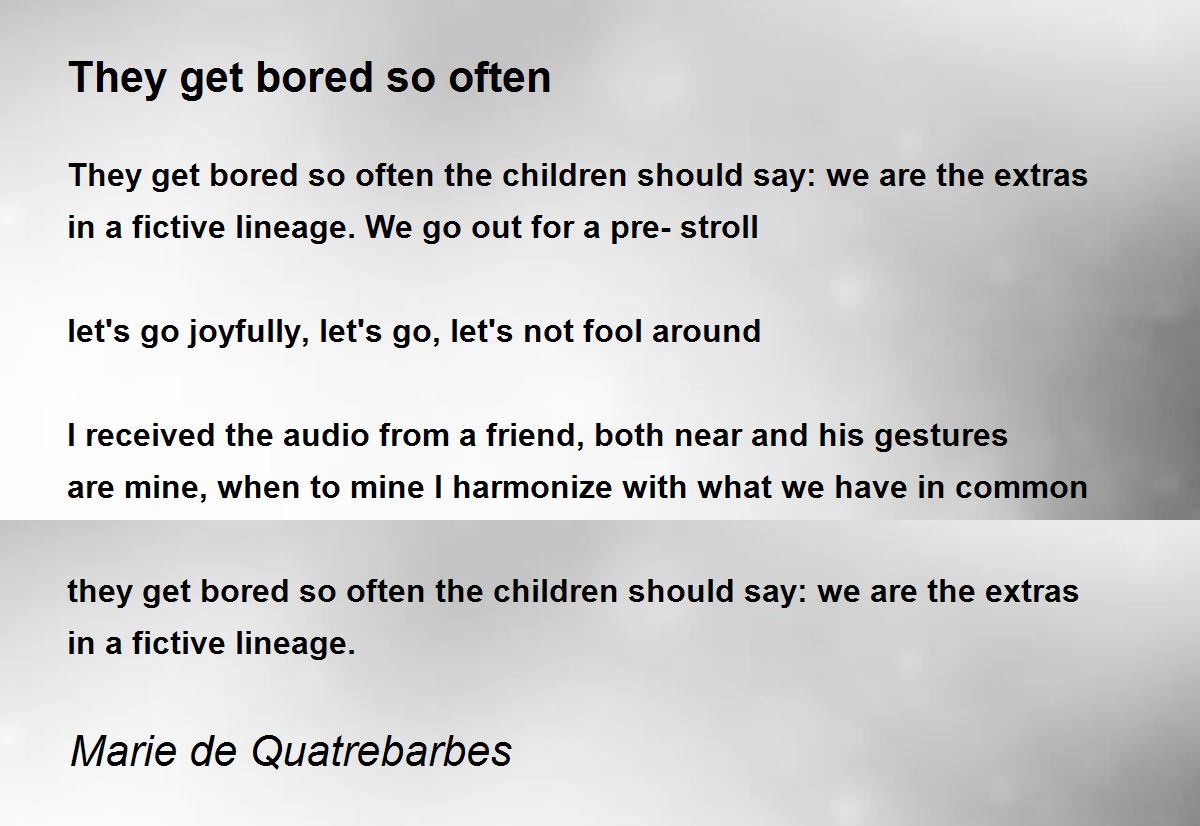 They get bored so often

They get bored so often the children should say: we are the extras
in a fictive lineage. We go out for a pre- stroll

let's go joyfully, let's go, let's not fool around

I received the audio from a friend, both near and his gestures
are mine, when to mine I harmonize with what we have in common

they get bored so often the children should say: we are the extras
in a fictive lineage.

Marie de Quatrebarbes